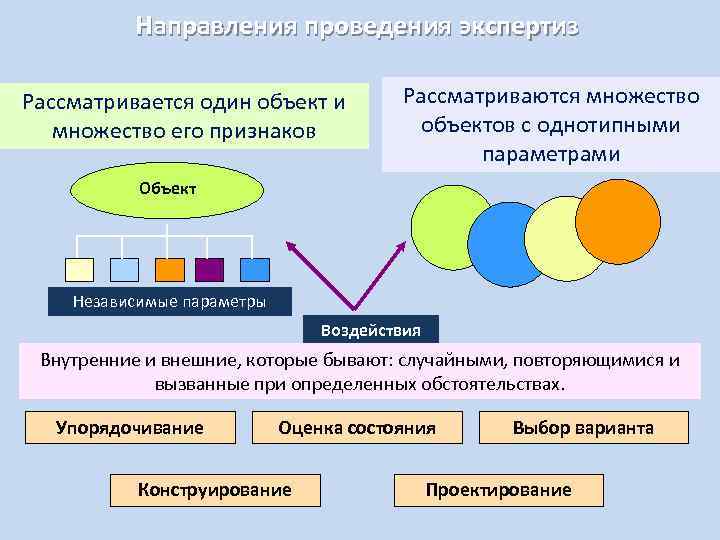 Направления проведения экспертиз

Рассматривается один объект и множество его признаков

Рассматриваются множество объектов с однотипными параметрами

Объект

Независимые параметры

Воздействия

Внутренние и внешние, которые бывают: случайными, повторяющимися и вызванные при определенных обстоятельствах.

Упорядочивание

Оценка состояния

Выбор варианта

Конструирование

Проектирование